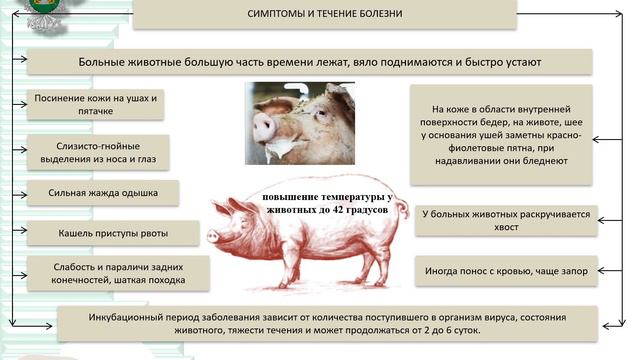 СИМПТОМЫ И ТЕЧЕНИЕ БОЛЕЗНИ

Больные животные большую часть времени лежат, вяло поднимаются и быстро устают

Посинение кожи на ушах и пятачке

Слизисто-гнойные выделения из носа и глаз

Сильная жажда одышка

Кашель приступы рвоты

Слабость и параличи задних конечностей, шаткая походка

повышение температуры у животных до 42 градусов

На коже в области внутренней поверхности бедер, на животе, шее у основания ушей заметны красно-фиолетовые пятна, при надавливании они бледнеют

У больных животных раскручивается хвост

Иногда понос с кровью, чаще запор

Инкубационный период заболевания зависит от количества поступившего в организм вируса, состояния животного, тяжести течения и может продолжаться от 2 до 6 суток.